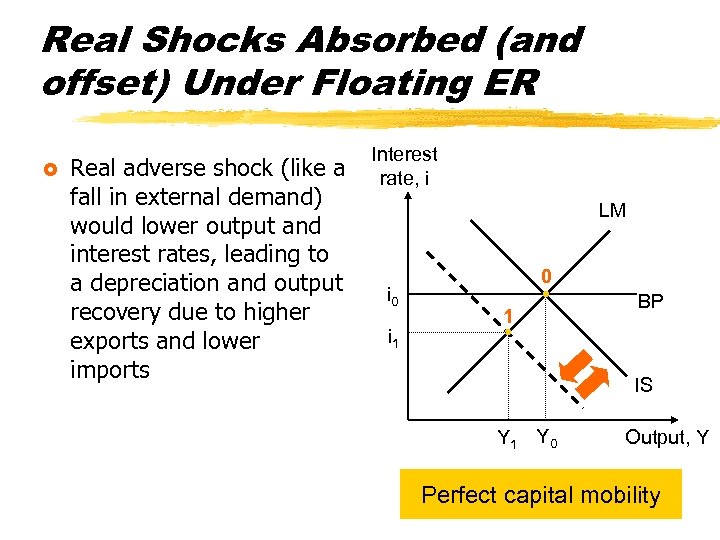 Real Shocks Absorbed (and offset) Under Floating ER

Real adverse shock (like a fall in external demand) would lower output and interest rates, leading to a depreciation and output recovery due to higher exports and lower imports

Interest rate, i

LM

0

$i_0$

BP

1

$i_1$

IS

$Y_1$ $Y_0$ Output, Y

Perfect capital mobility